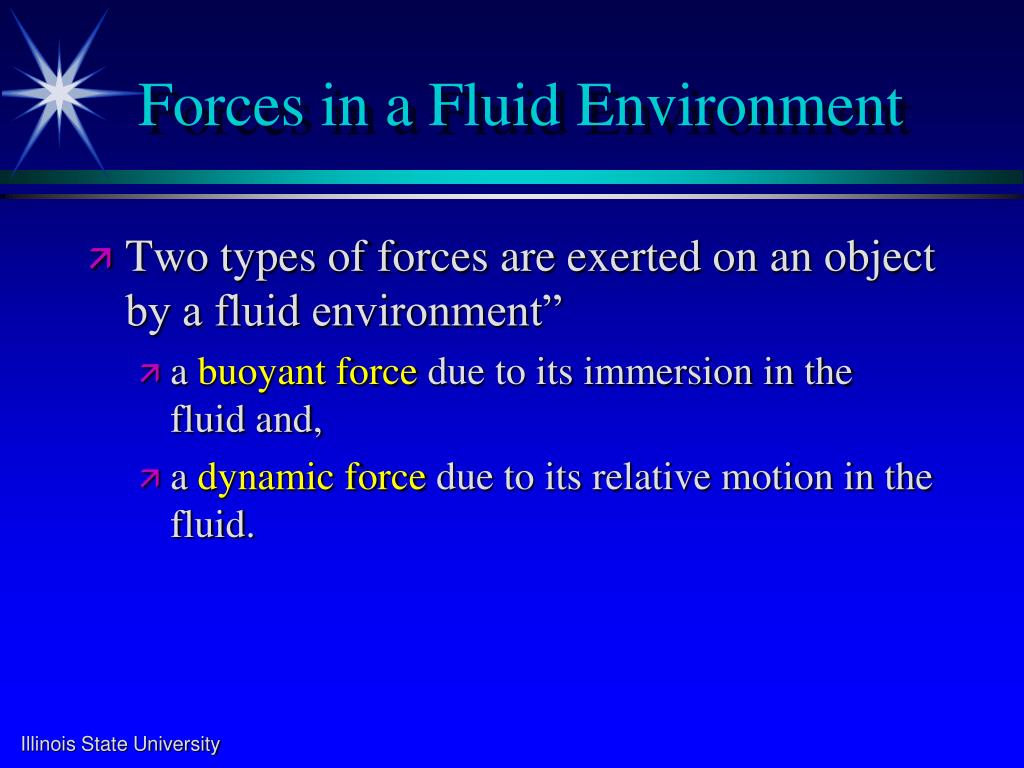 Forces in a Fluid Environment

Two types of forces are exerted on an object by a fluid environment”

a buoyant force due to its immersion in the fluid and,

a dynamic force due to its relative motion in the fluid.

Illinois State University